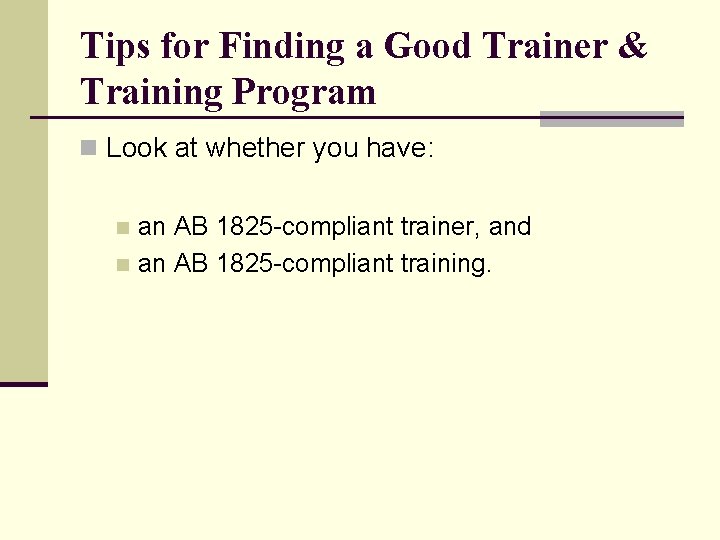 Tips for Finding a Good Trainer & Training Program

Look at whether you have:

an AB 1825-compliant trainer, and
an AB 1825-compliant training.